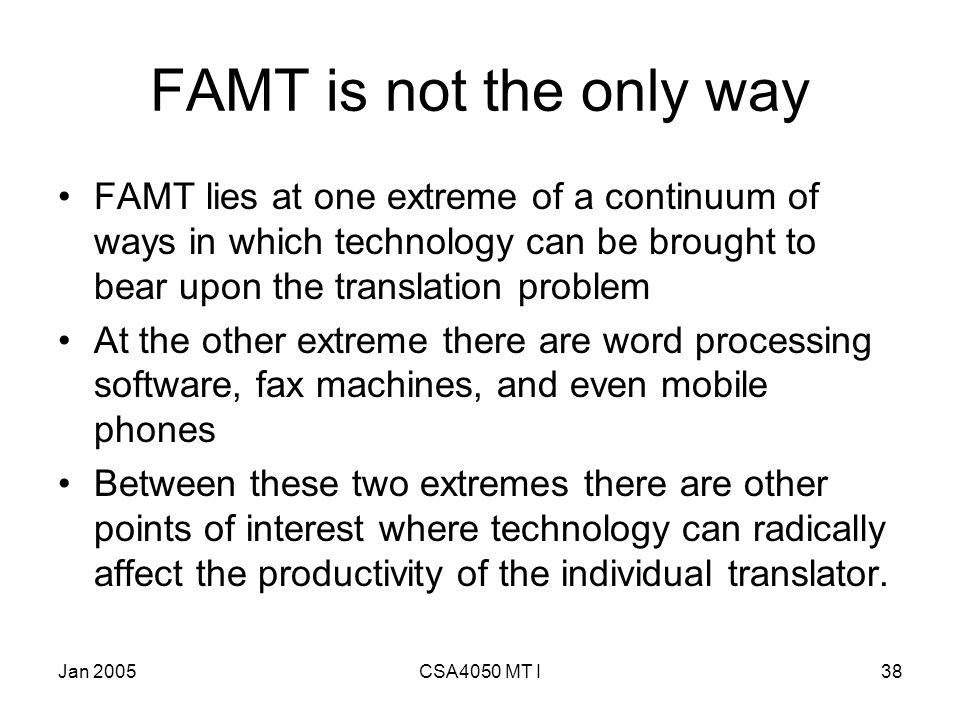 FAMT is not the only way

• FAMT lies at one extreme of a continuum of ways in which technology can be brought to bear upon the translation problem

• At the other extreme there are word processing software, fax machines, and even mobile phones

• Between these two extremes there are other points of interest where technology can radically affect the productivity of the individual translator.

Jan 2005

CSA4050 MT I

38